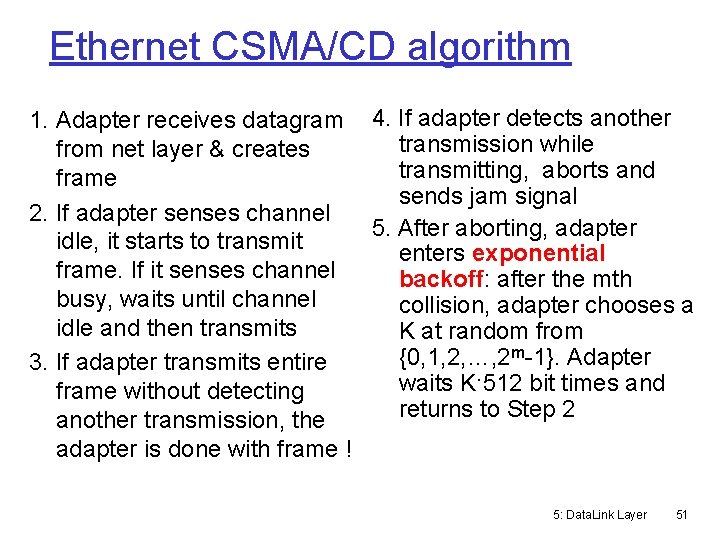 Ethernet CSMA/CD algorithm

1. Adapter receives datagram from net layer & creates frame
2. If adapter senses channel idle, it starts to transmit frame. If it senses channel busy, waits until channel idle and then transmits
3. If adapter transmits entire frame without detecting another transmission, the adapter is done with frame !

4. If adapter detects another transmission while transmitting, aborts and sends jam signal
5. After aborting, adapter enters exponential backoff: after the mth collision, adapter chooses a K at random from $\{0,1,2,\ldots,2^m-1\}$. Adapter waits K·512 bit times and returns to Step 2

5: DataLink Layer 51